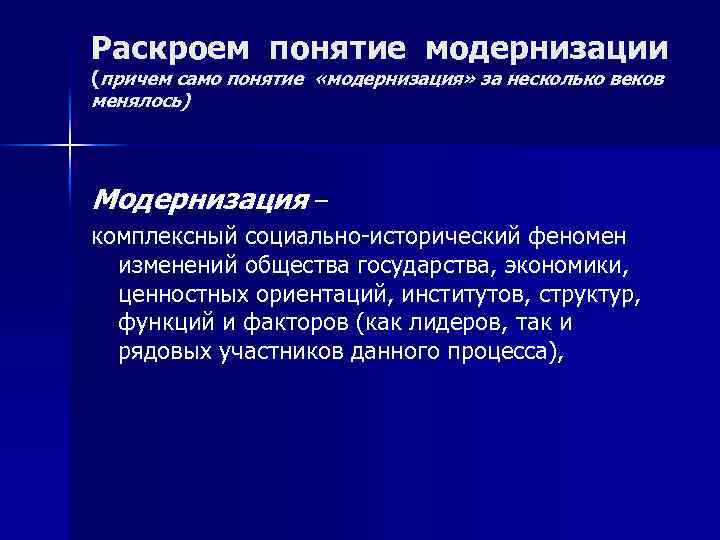 Раскроем понятие модернизации (причем само понятие «модернизация» за несколько веков менялось)

Модернизация –

комплексный социально-исторический феномен изменений общества государства, экономики, ценностных ориентаций, институтов, структур, функций и факторов (как лидеров, так и рядовых участников данного процесса),